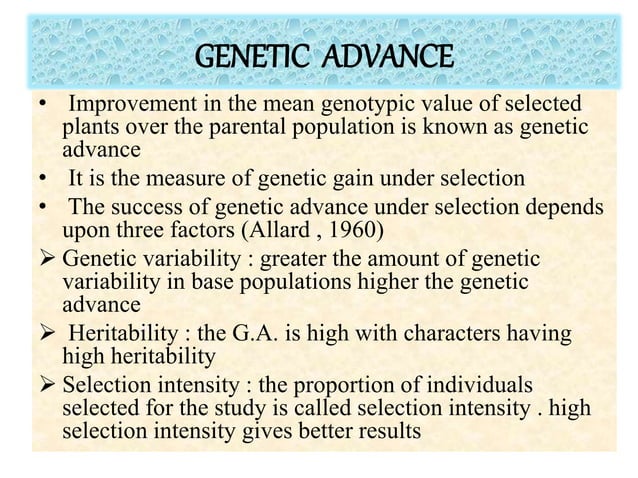 GENETIC ADVANCE

• Improvement in the mean genotypic value of selected plants over the parental population is known as genetic advance

• It is the measure of genetic gain under selection

• The success of genetic advance under selection depends upon three factors (Allard , 1960)

➢ Genetic variability : greater the amount of genetic variability in base populations higher the genetic advance

➢ Heritability : the G.A. is high with characters having high heritability

➢ Selection intensity : the proportion of individuals selected for the study is called selection intensity . high selection intensity gives better results